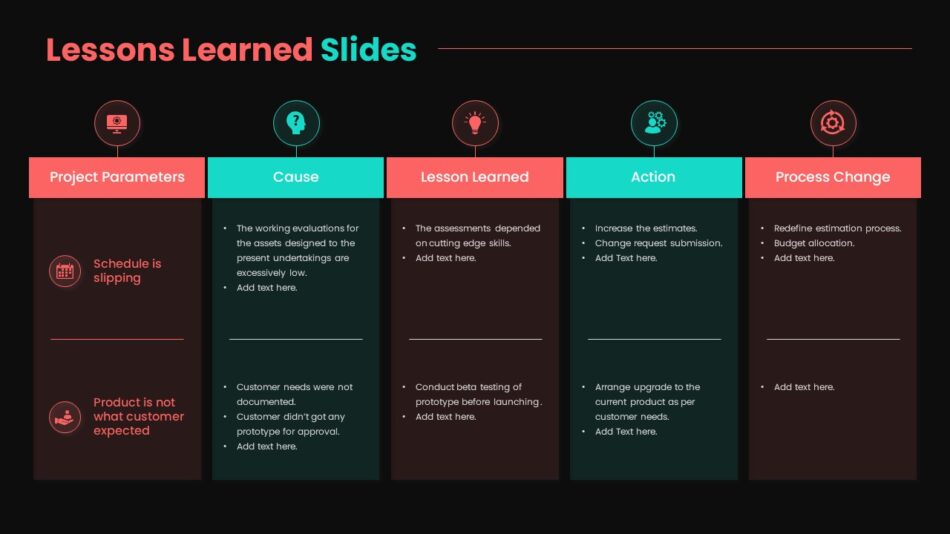 Lessons Learned Slides

| Project Parameters | Cause | Lesson Learned | Action | Process Change |
|---|---|---|---|---|
| Schedule is slipping | • The working evaluations for the assets designed to the present undertakings are excessively low. • Add text here. | • The assessments depended on cutting edge skills. • Add text here. | • Increase the estimates. • Change request submission. • Add Text here. | • Redefine estimation process. • Budget allocation. • Add text here. |
| Product is not what customer expected | • Customer needs were not documented. • Customer didn't got any prototype for approval. • Add text here. | • Conduct beta testing of prototype before launching. • Add text here. | • Arrange upgrade to the current product as per customer needs. • Add Text here. | • Add text here. |